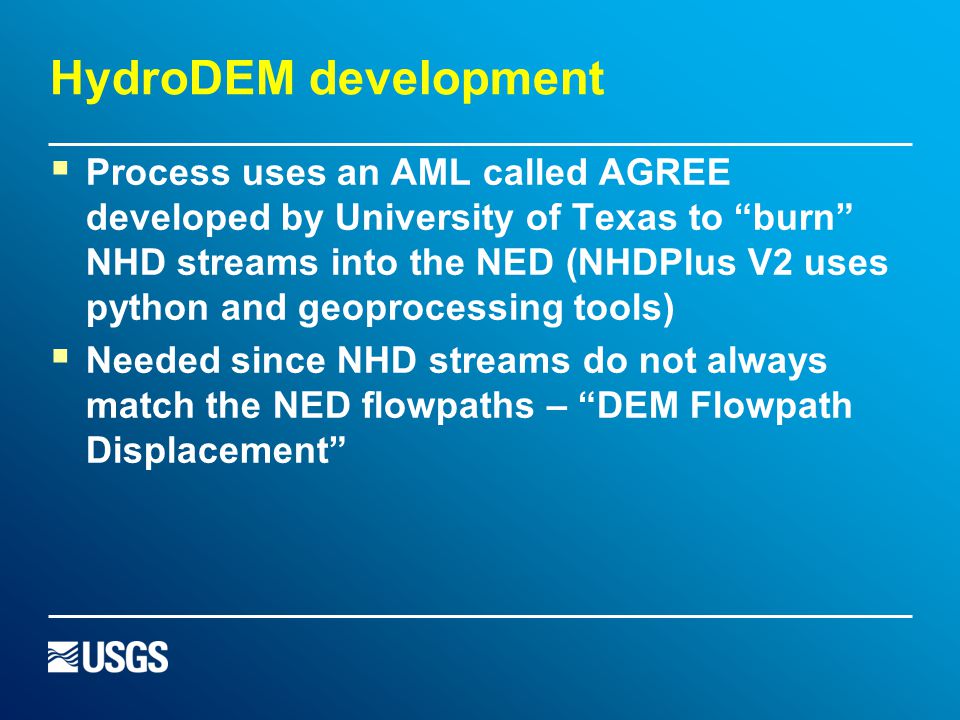 HydroDEM development

▪ Process uses an AML called AGREE developed by University of Texas to “burn” NHD streams into the NED (NHDPlus V2 uses python and geoprocessing tools)

▪ Needed since NHD streams do not always match the NED flowpaths – “DEM Flowpath Displacement”

USGS